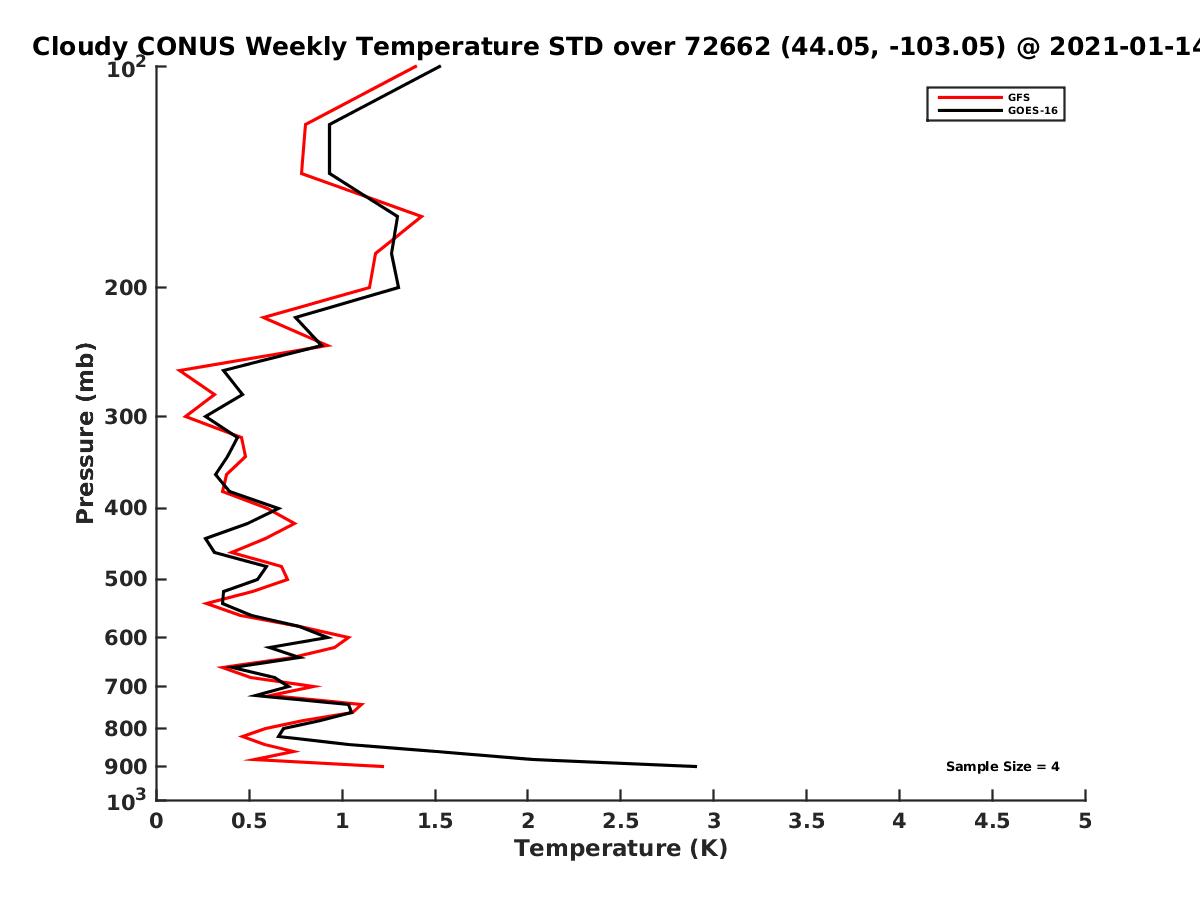 Cloudy CONUS Weekly Temperature STD over 72662 (44.05, -103.05) @ 2021-01-14

GFS
GOES-16

Pressure (mb)

$10^2$
200
300
400
500
600
700
800
900
$10^3$

Sample Size = 4

0 0.5 1 1.5 2 2.5 3 3.5 4 4.5 5

Temperature (K)